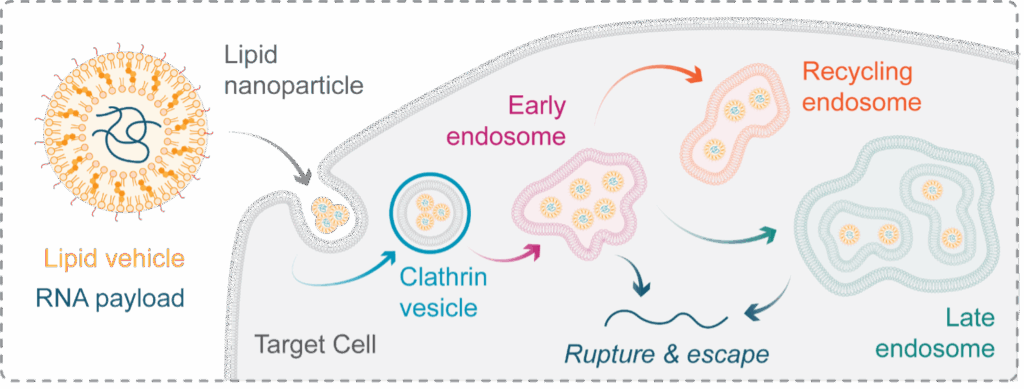 Lipid nanoparticle

Lipid vehicle
RNA payload

Target Cell

Clathrin vesicle

Early endosome

Recycling endosome

Late endosome

Rupture & escape